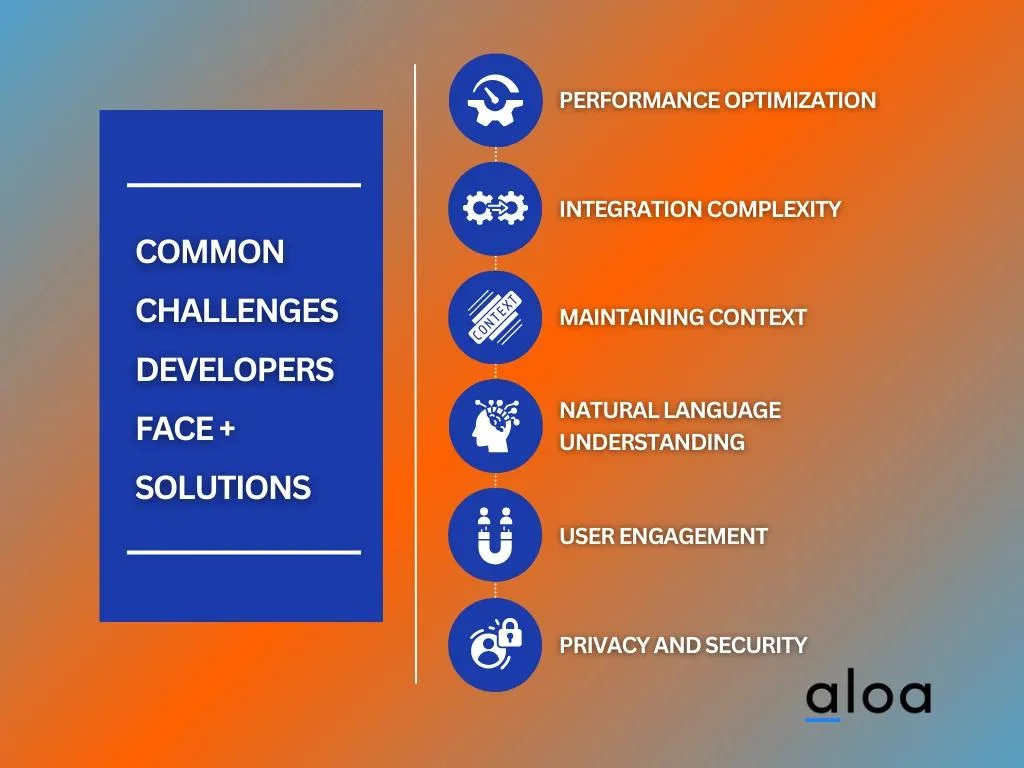 COMMON CHALLENGES DEVELOPERS FACE + SOLUTIONS

PERFORMANCE OPTIMIZATION

INTEGRATION COMPLEXITY

CONTEXT

MAINTAINING CONTEXT

NATURAL LANGUAGE UNDERSTANDING

USER ENGAGEMENT

PRIVACY AND SECURITY

aloa